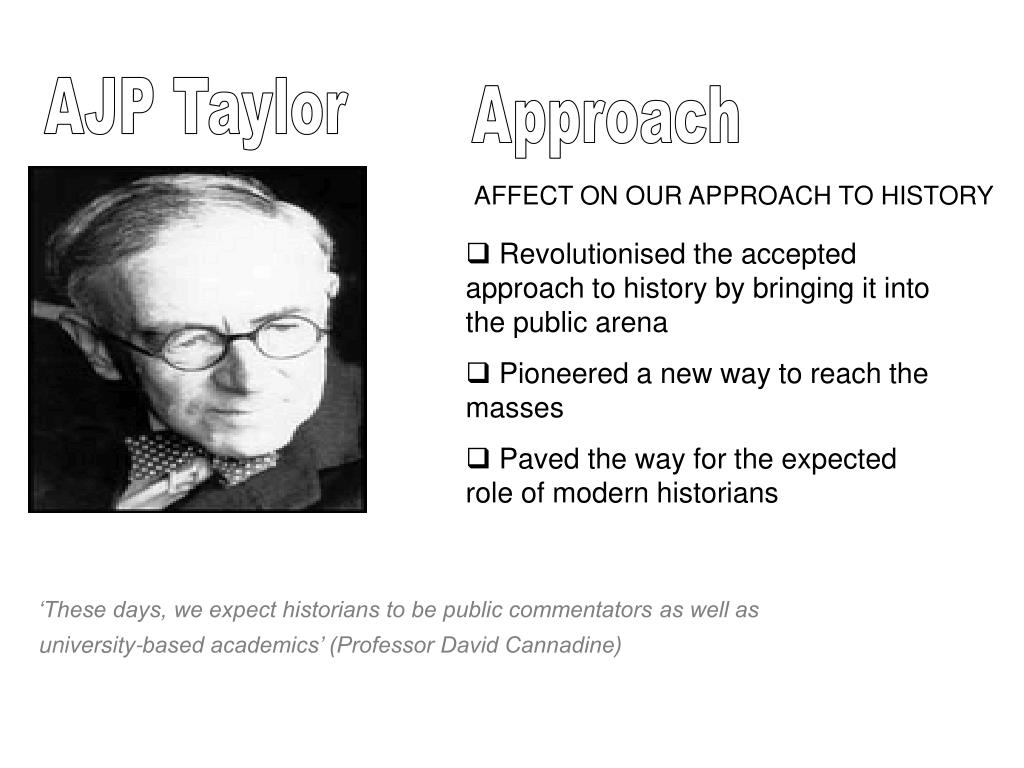 AJP Taylor

Approach

AFFECT ON OUR APPROACH TO HISTORY

❑ Revolutionised the accepted approach to history by bringing it into the public arena

❑ Pioneered a new way to reach the masses

❑ Paved the way for the expected role of modern historians

‘These days, we expect historians to be public commentators as well as university-based academics’ (Professor David Cannadine)